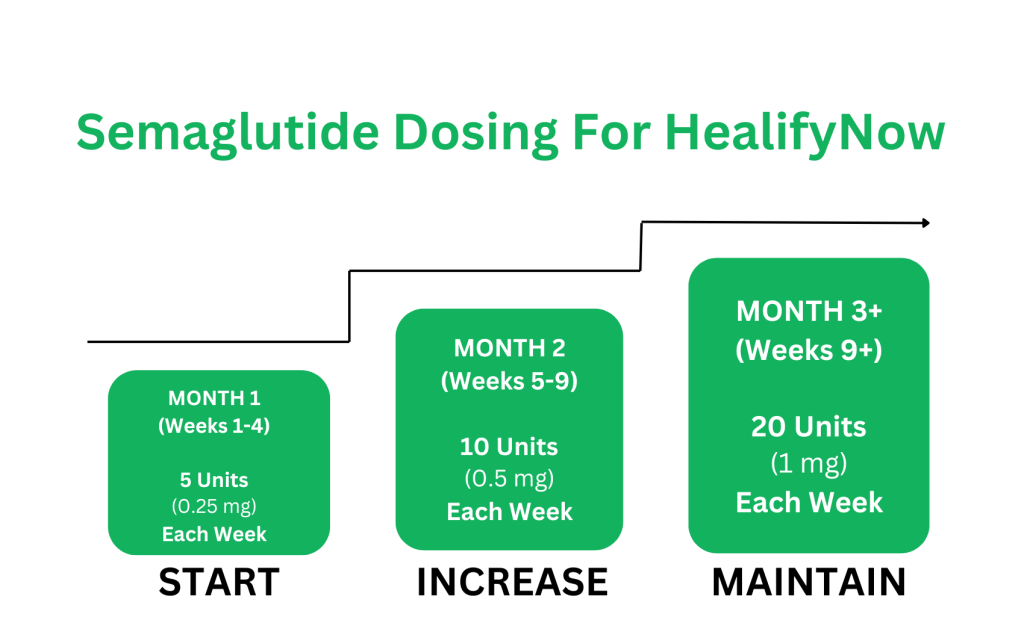 Semaglutide Dosing For HealifyNow

MONTH 1
(Weeks 1-4)

5 Units
(0.25 mg)
Each Week

START

MONTH 2
(Weeks 5-9)

10 Units
(0.5 mg)
Each Week

INCREASE

MONTH 3+
(Weeks 9+)

20 Units
(1 mg)
Each Week

MAINTAIN